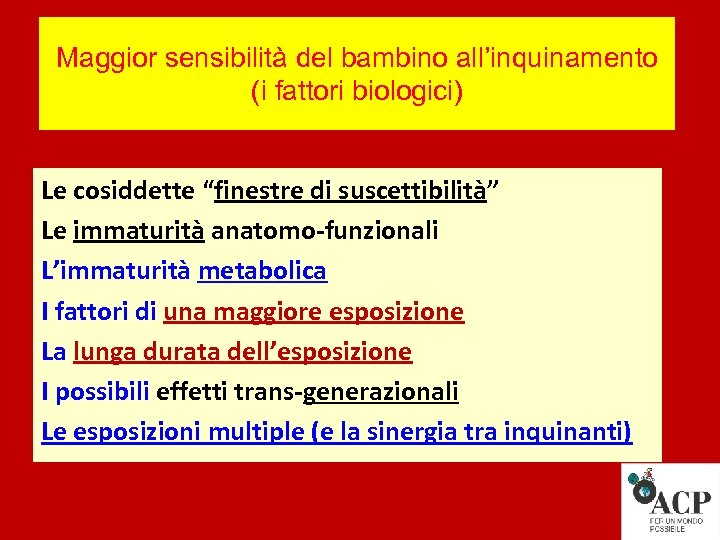 Maggior sensibilità del bambino all'inquinamento
(i fattori biologici)

Le cosiddette "finestre di suscettibilità"
Le immaturità anatomo-funzionali
L'immaturità metabolica
I fattori di una maggiore esposizione
La lunga durata dell'esposizione
I possibili effetti trans-generazionali
Le esposizioni multiple (e la sinergia tra inquinanti)

ACP
PER UN MONDO POSSIBILE